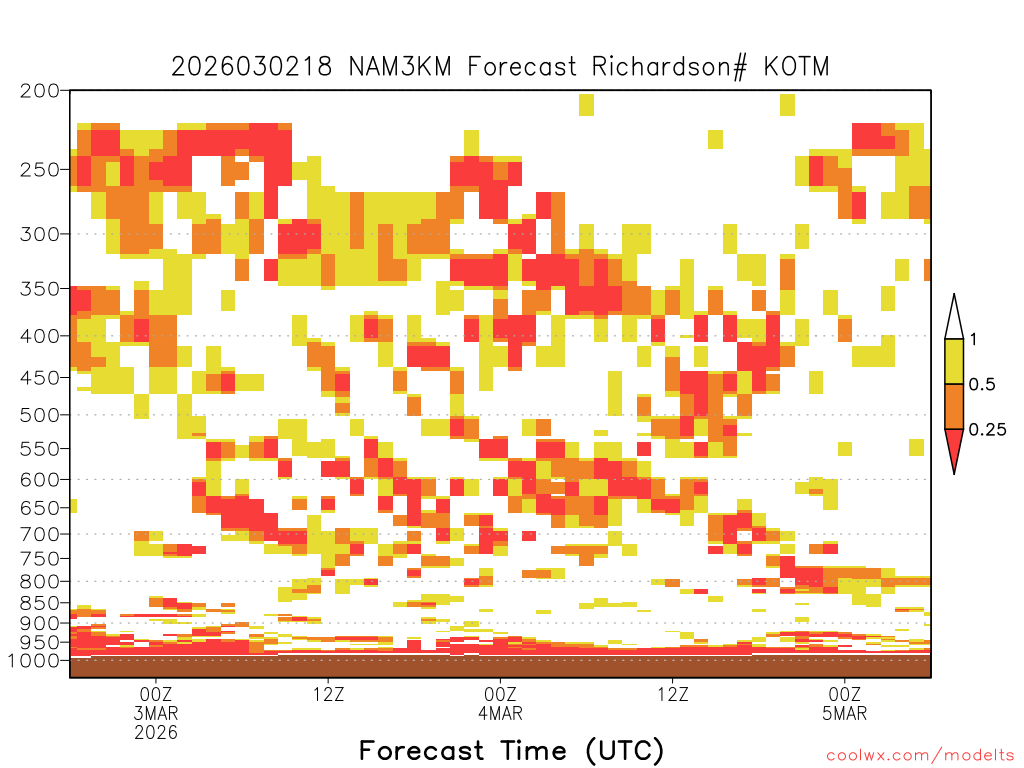 2026030218 NAM3KM Forecast Richardson# KOTM

200
250
300
350
400
450
500
550
600
650
700
750
800
850
900
950
1000

1
0.5
0.25

00Z
3MAR
2026

12Z

00Z
4MAR

12Z

00Z
5MAR

Forecast Time (UTC)

coolwx.com/modelts